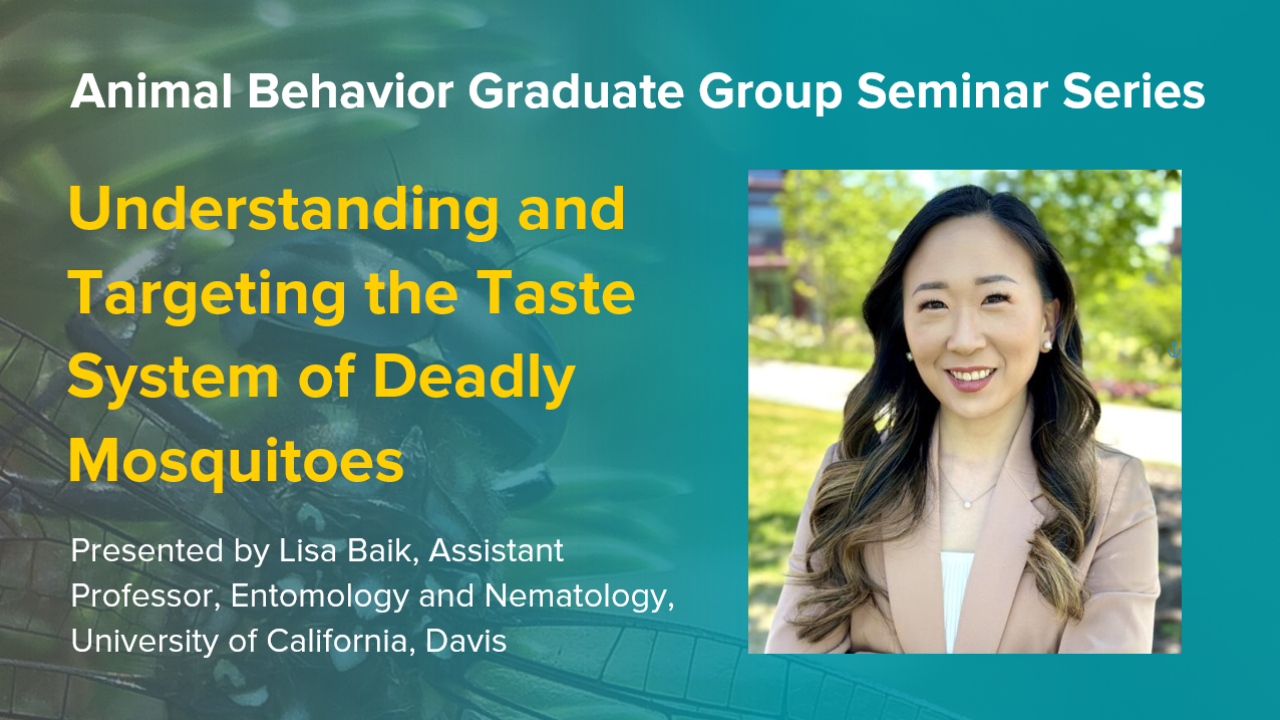 Animal Behavior Graduate Group Seminar Series

Understanding and Targeting the Taste System of Deadly Mosquitoes

Presented by Lisa Baik, Assistant Professor, Entomology and Nematology, University of California, Davis